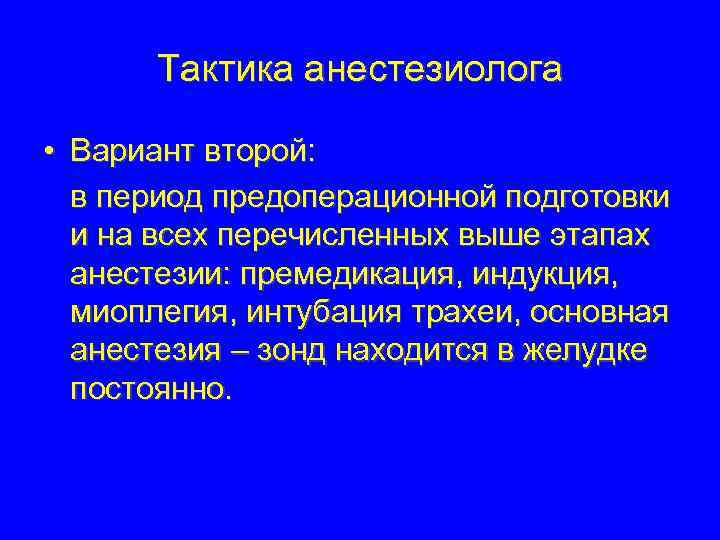 Тактика анестезиолога

• Вариант второй:

в период предоперационной подготовки и на всех перечисленных выше этапах анестезии: премедикация, индукция, миоплегия, интубация трахеи, основная анестезия – зонд находится в желудке постоянно.